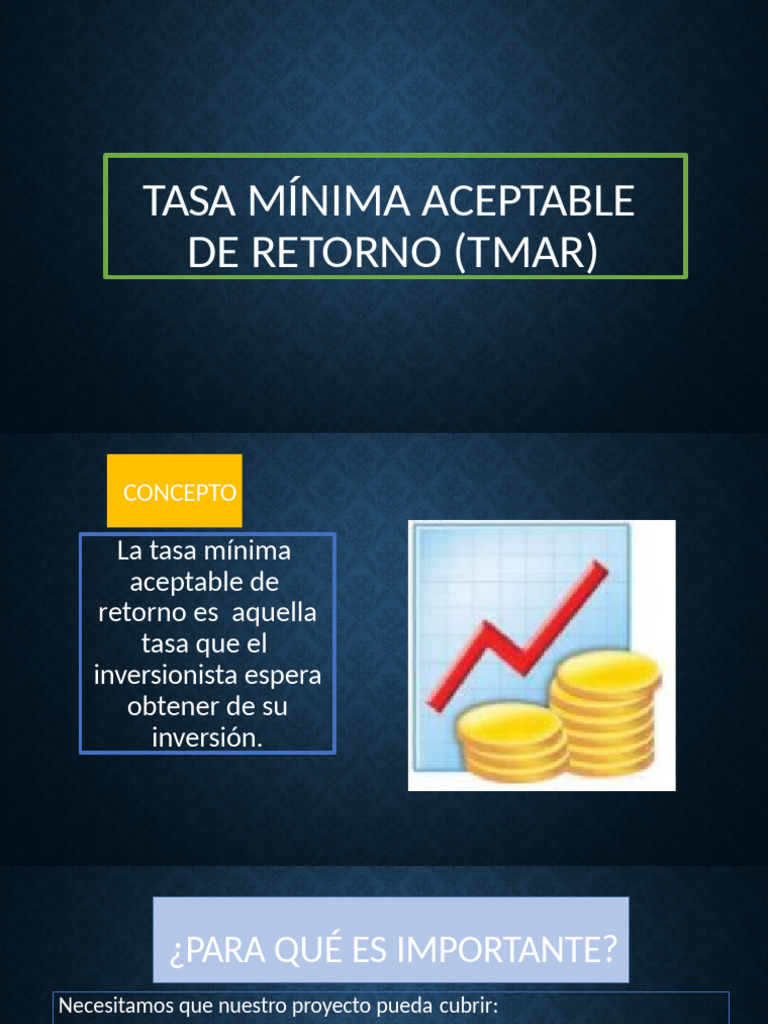 TASA MÍNIMA ACEPTABLE DE RETORNO (TMAR)

CONCEPTO

La tasa mínima aceptable de retorno es aquella tasa que el inversionista espera obtener de su inversión.

¿PARA QUÉ ES IMPORTANTE?

Necesitamos que nuestro proyecto pueda cubrir: